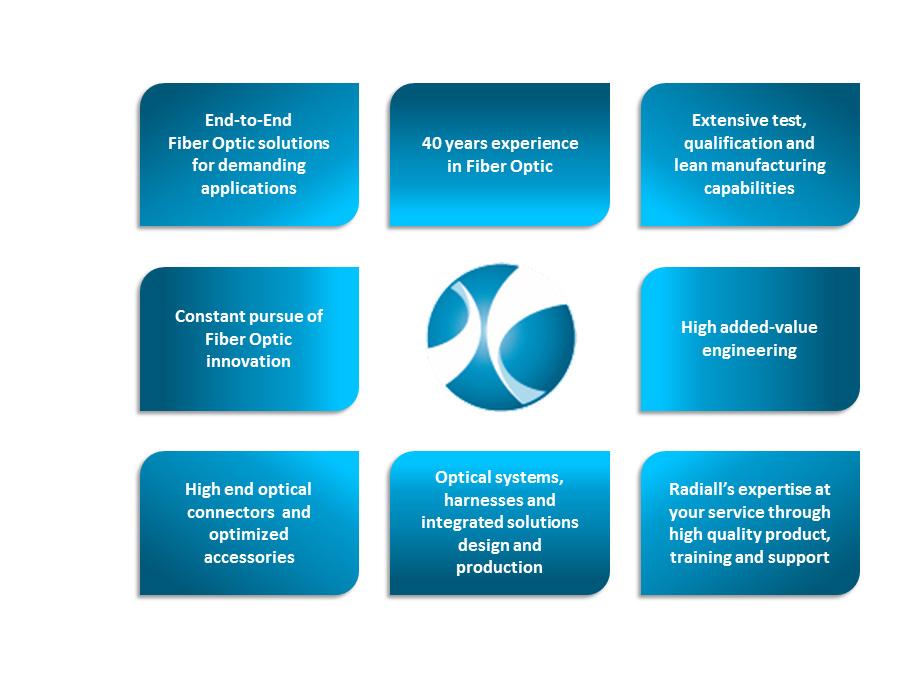 End-to-End Fiber Optic solutions for demanding applications

40 years experience in Fiber Optic

Extensive test, qualification and lean manufacturing capabilities

Constant pursue of Fiber Optic innovation

High added-value engineering

High end optical connectors and optimized accessories

Optical systems, harnesses and integrated solutions design and production

Radiall's expertise at your service through high quality product, training and support